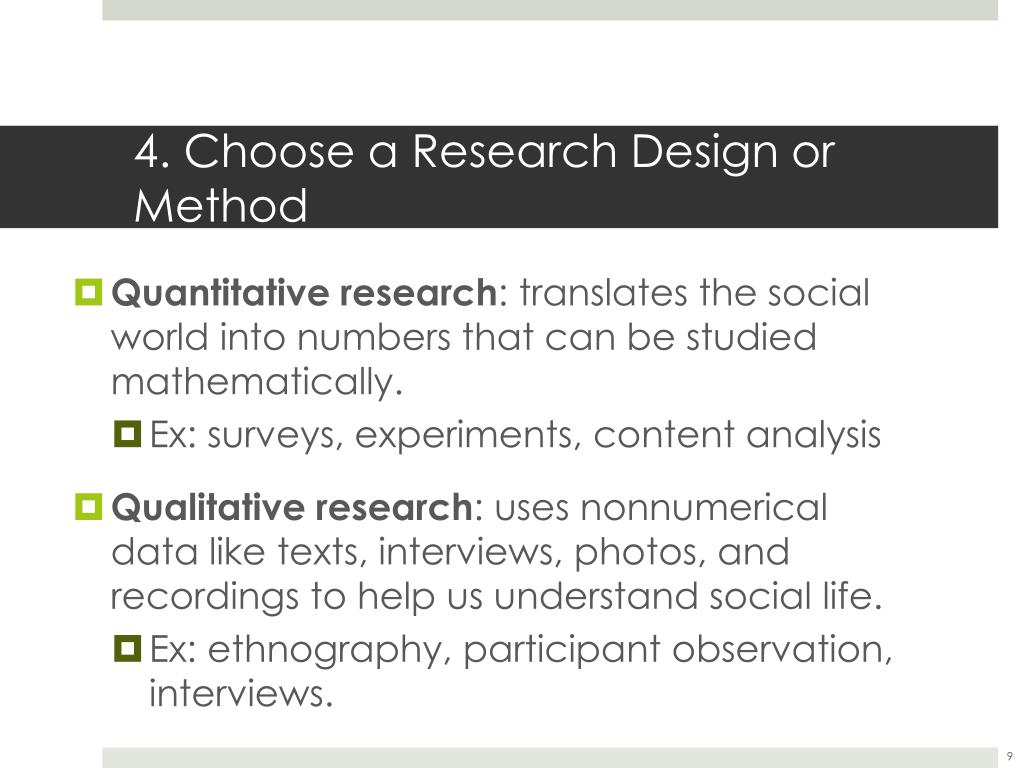 4. Choose a Research Design or Method

Quantitative research: translates the social world into numbers that can be studied mathematically.

Ex: surveys, experiments, content analysis

Qualitative research: uses nonnumerical data like texts, interviews, photos, and recordings to help us understand social life.

Ex: ethnography, participant observation, interviews.

9